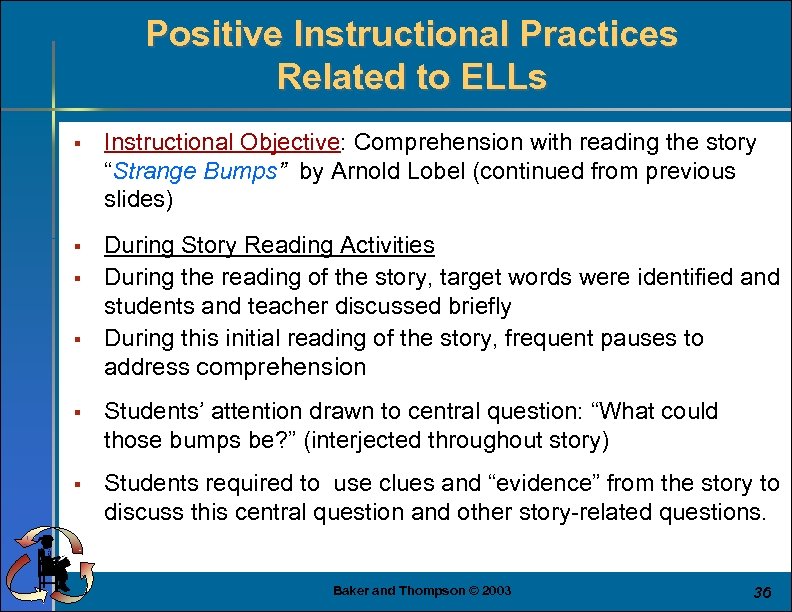 Positive Instructional Practices Related to ELLs

▪ Instructional Objective: Comprehension with reading the story "Strange Bumps" by Arnold Lobel (continued from previous slides)

▪ During Story Reading Activities
▪ During the reading of the story, target words were identified and students and teacher discussed briefly
▪ During this initial reading of the story, frequent pauses to address comprehension

▪ Students' attention drawn to central question: "What could those bumps be?" (interjected throughout story)

▪ Students required to use clues and "evidence" from the story to discuss this central question and other story-related questions.

Baker and Thompson © 2003

36